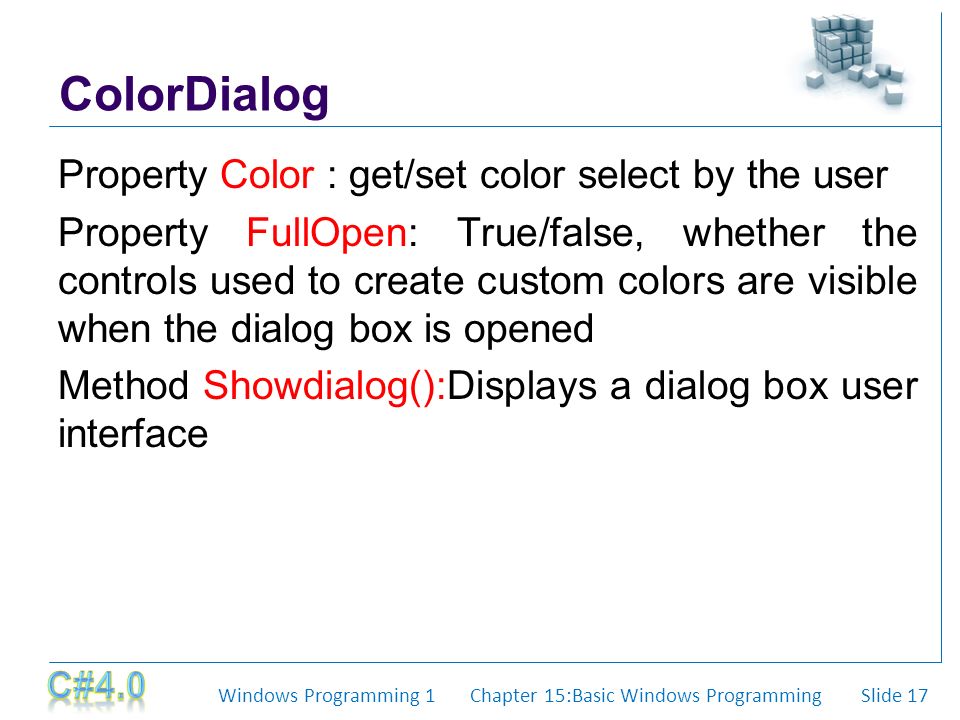 ColorDialog

Property Color : get/set color select by the user

Property FullOpen: True/false, whether the controls used to create custom colors are visible when the dialog box is opened

Method Showdialog():Displays a dialog box user interface

C#4.0 Windows Programming 1 Chapter 15:Basic Windows Programming Slide 17